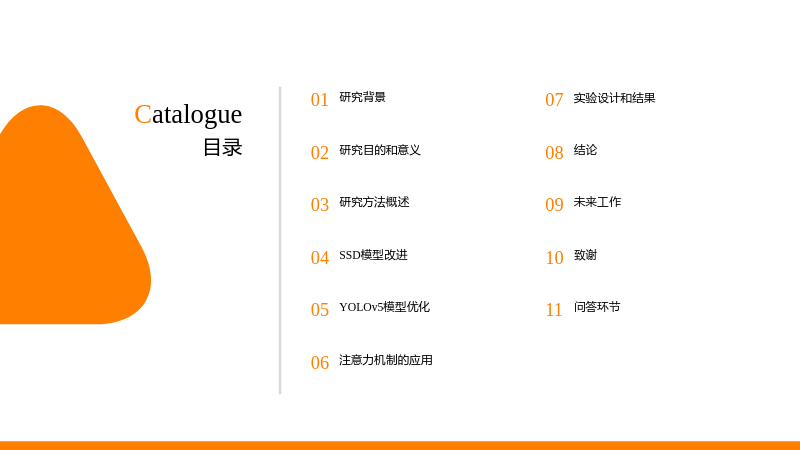 Catalogue
目录

01 研究背景

02 研究目的和意义

03 研究方法概述

04 SSD模型改进

05 YOLOv5模型优化

06 注意力机制的应用

07 实验设计和结果

08 结论

09 未来工作

10 致谢

11 问答环节